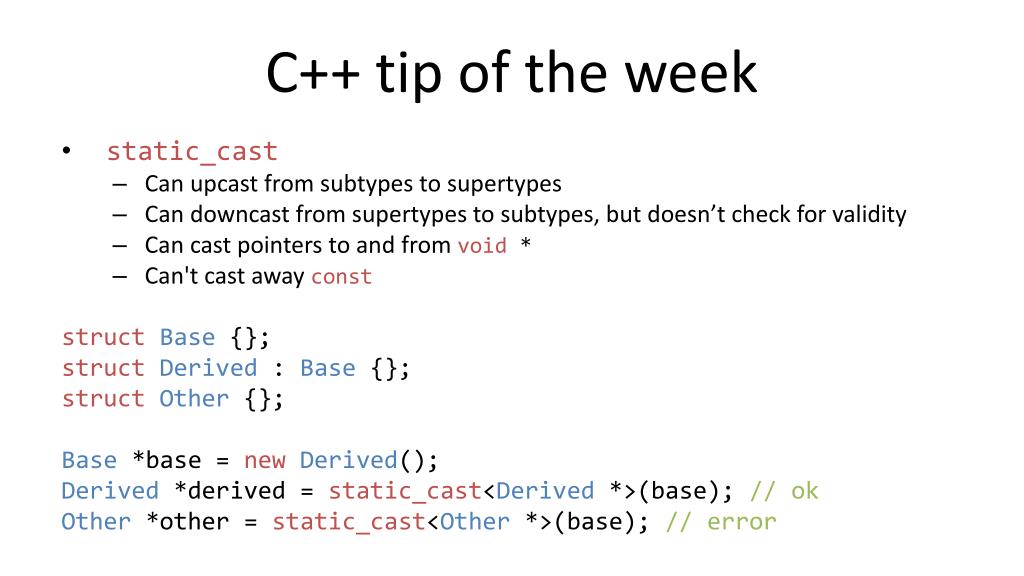 C++ tip of the week

• static_cast
  – Can upcast from subtypes to supertypes
  – Can downcast from supertypes to subtypes, but doesn’t check for validity
  – Can cast pointers to and from void *
  – Can't cast away const

struct Base {};
struct Derived : Base {};
struct Other {};

Base *base = new Derived();
Derived *derived = static_cast<Derived *>(base); // ok
Other *other = static_cast<Other *>(base); // error